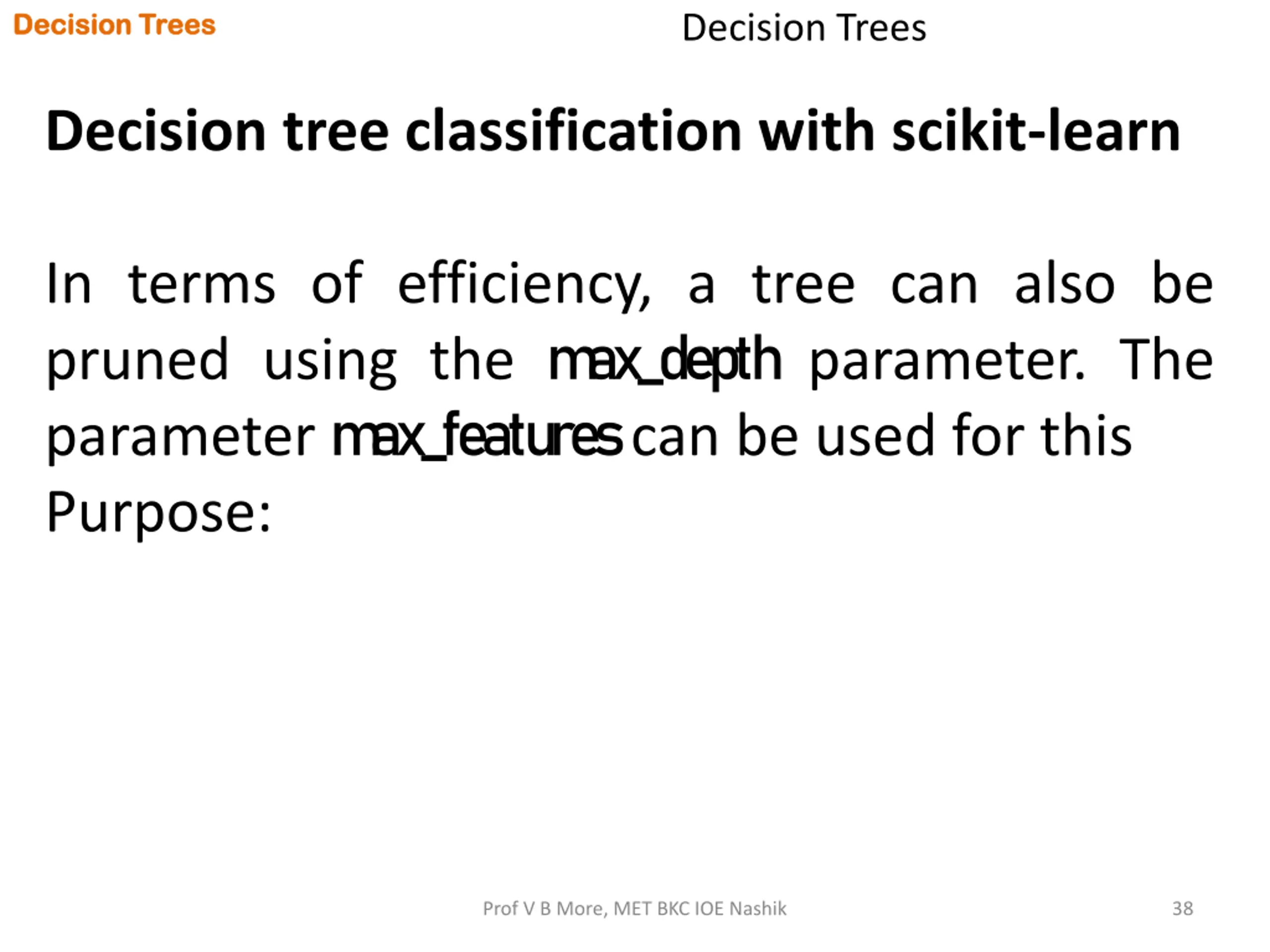 Decision Trees

Decision Trees

Decision tree classification with scikit-learn

In terms of efficiency, a tree can also be pruned using the max_depth parameter. The parameter max_features can be used for this Purpose:

Prof V B More, MET BKC IOE Nashik

38